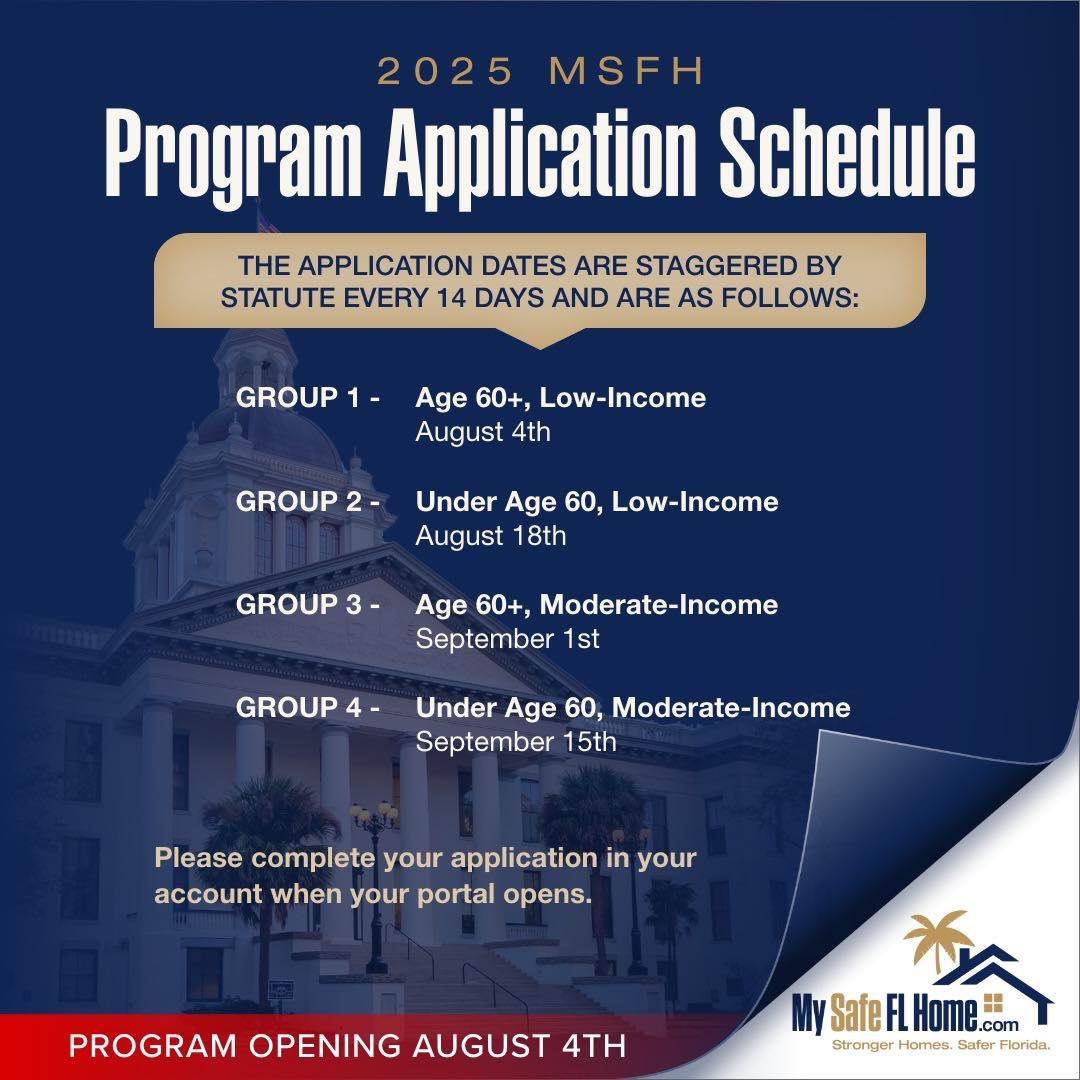 2025 MSFH

Program Application Schedule

THE APPLICATION DATES ARE STAGGERED BY STATUTE EVERY 14 DAYS AND ARE AS FOLLOWS:

GROUP 1 - Age 60+, Low-Income
August 4th

GROUP 2 - Under Age 60, Low-Income
August 18th

GROUP 3 - Age 60+, Moderate-Income
September 1st

GROUP 4 - Under Age 60, Moderate-Income
September 15th

Please complete your application in your account when your portal opens.

PROGRAM OPENING AUGUST 4TH

My Safe FL Home.com
Stronger Homes. Safer Florida.